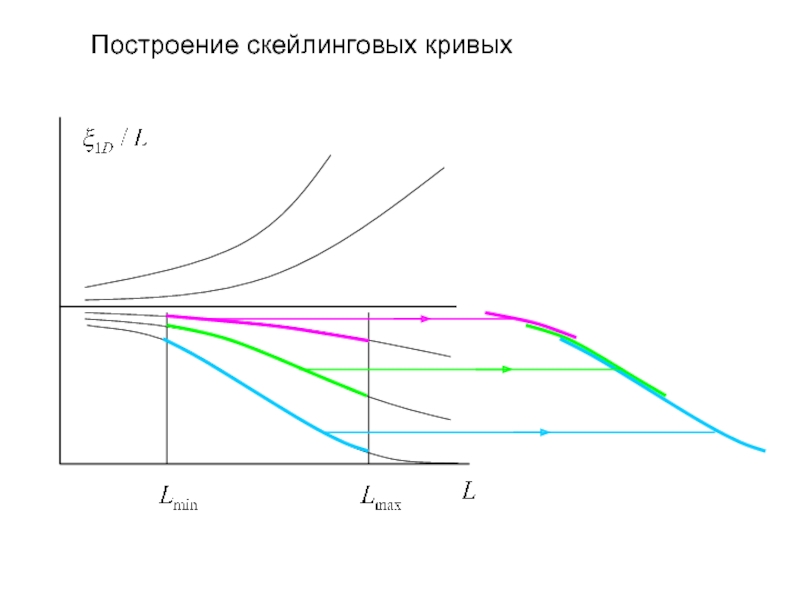 Построение скейлинговых кривых

$\xi_{1D} / L$

$L_{\min}$

$L_{\max}$

$L$